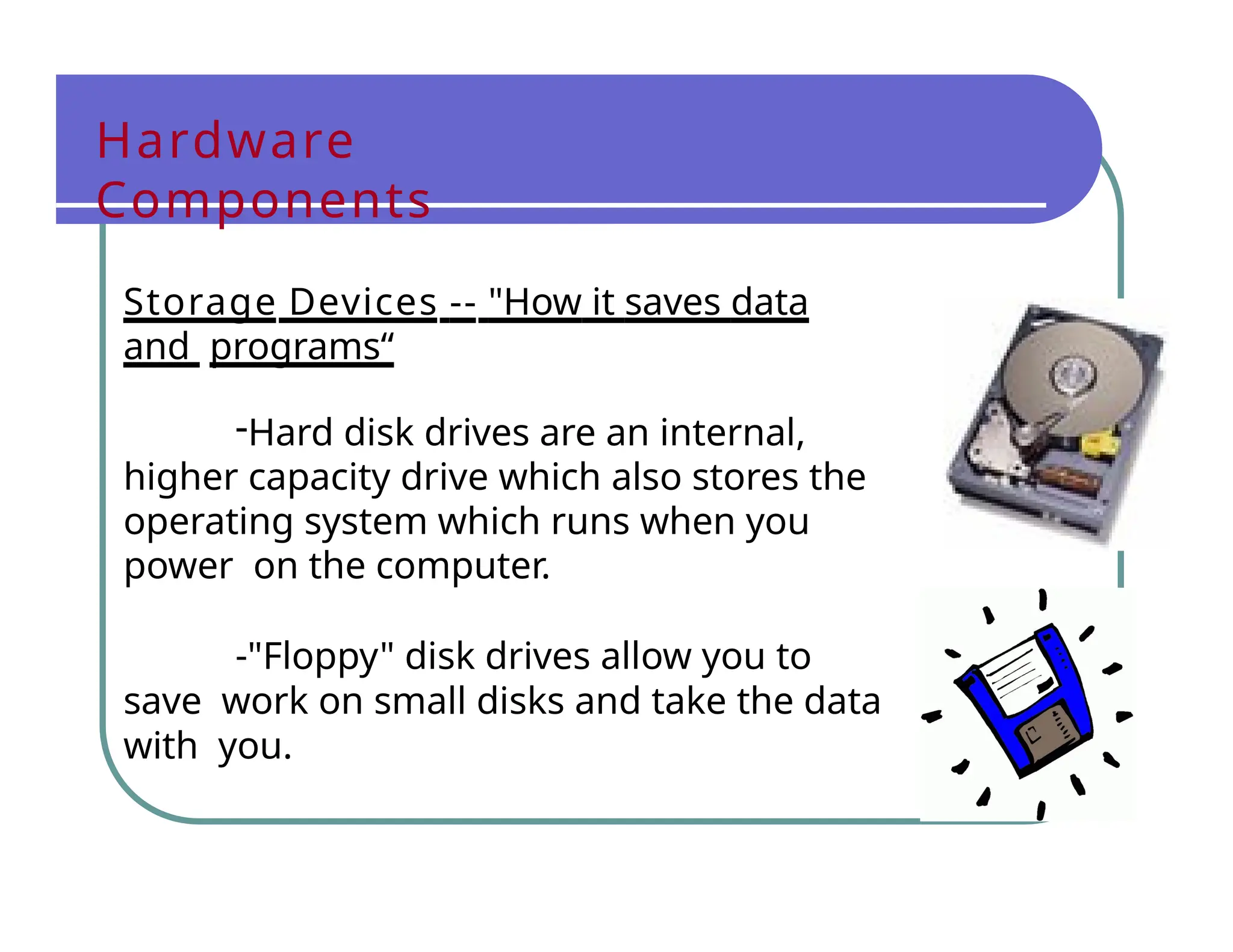 Hardware Components

Storage Devices -- "How it saves data and programs“

-Hard disk drives are an internal, higher capacity drive which also stores the operating system which runs when you power on the computer.

-"Floppy" disk drives allow you to save work on small disks and take the data with you.